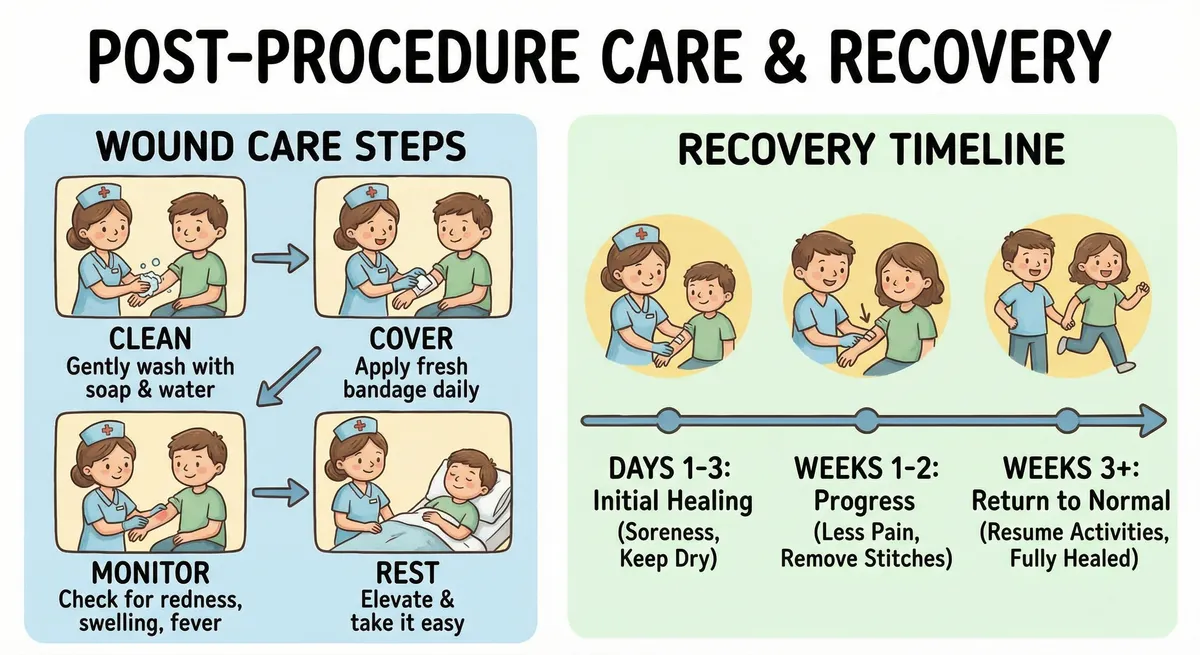 POST-PROCEDURE CARE & RECOVERY

WOUND CARE STEPS

CLEAN
Gently wash with soap & water

COVER
Apply fresh bandage daily

MONITOR
Check for redness, swelling, fever

REST
Elevate & take it easy

RECOVERY TIMELINE

DAYS 1-3:
Initial Healing
(Soreness, Keep Dry)

WEEKS 1-2:
Progress
(Less Pain, Remove Stitches)

WEEKS 3+:
Return to Normal
(Resume Activities, Fully Healed)